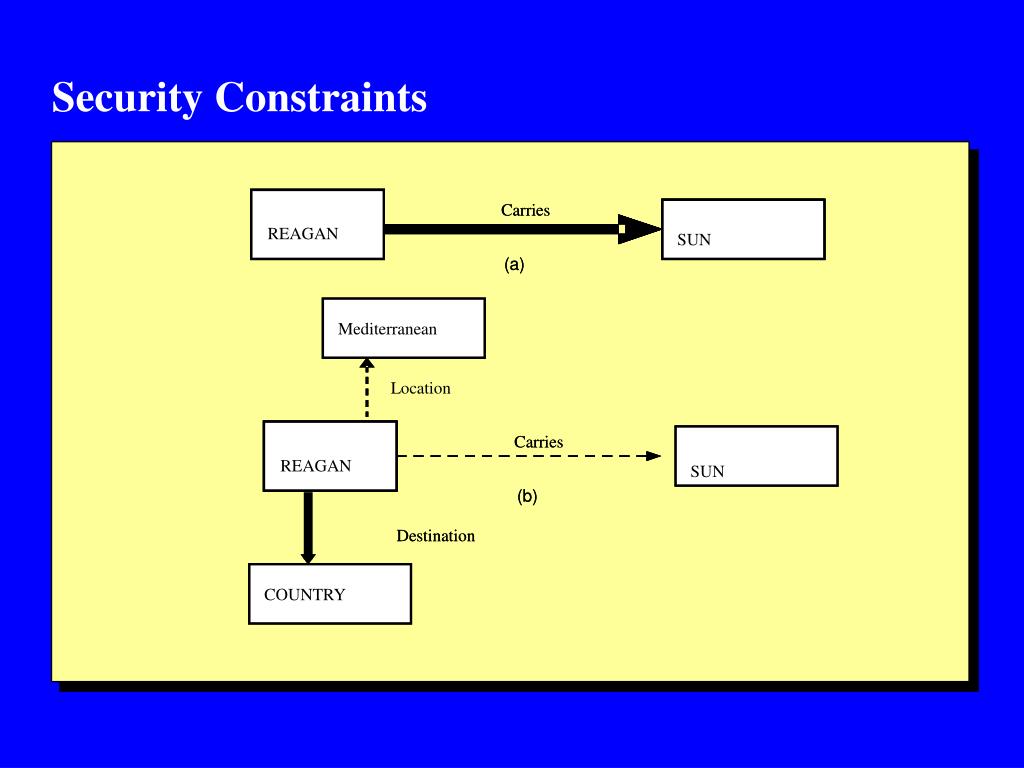 Security Constraints

REAGAN

Carries

SUN

(a)

Mediterranean

Location

REAGAN

Carries

SUN

(b)

Destination

COUNTRY